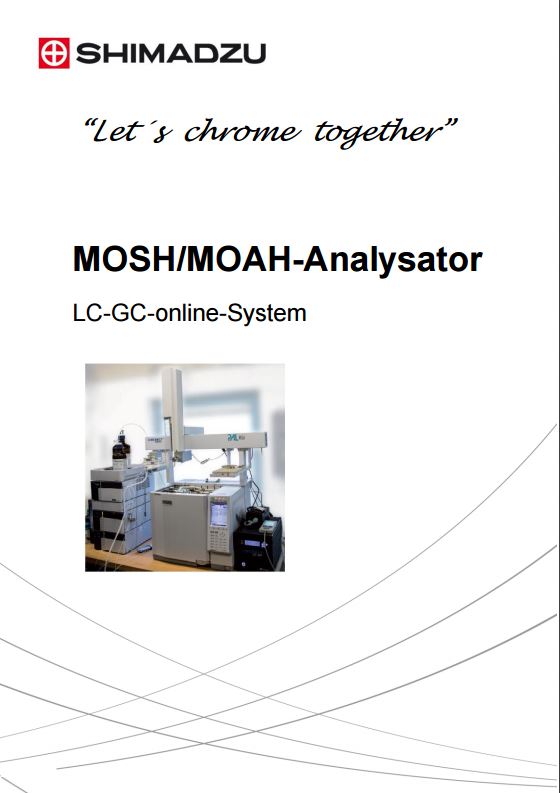 SHIMADZU

"Let´s chrome together"

MOSH/MOAH-Analysator

LC-GC-online-System